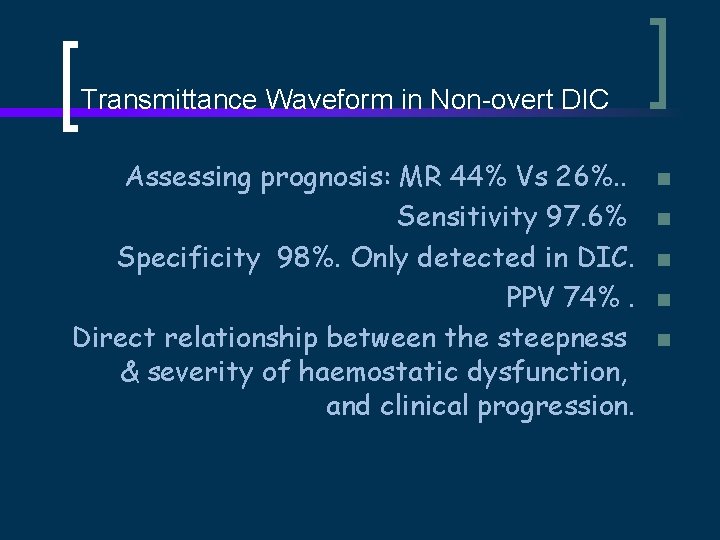 Transmittance Waveform in Non-overt DIC

Assessing prognosis: MR 44% Vs 26%..

Sensitivity 97.6%

Specificity 98%. Only detected in DIC.

PPV 74% .

Direct relationship between the steepness & severity of haemostatic dysfunction, and clinical progression.